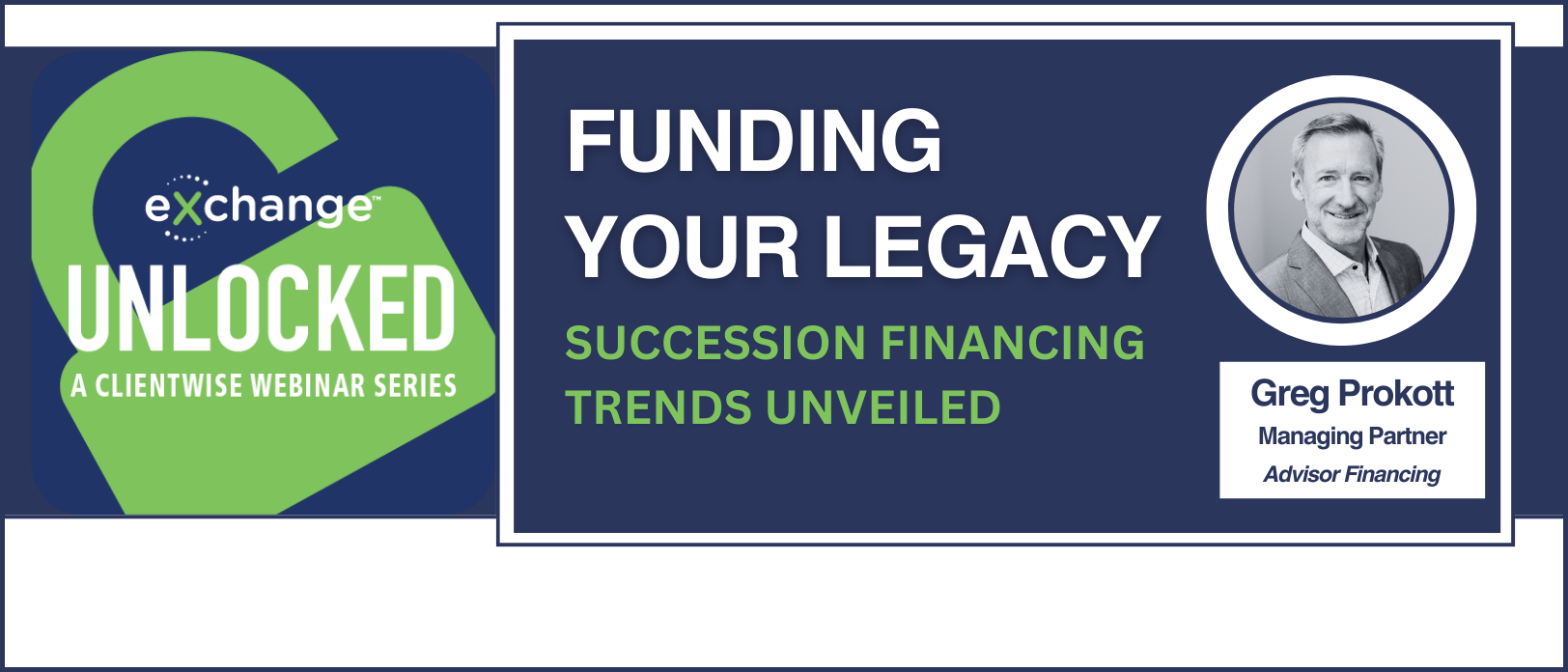 eXchange™
UNLOCKED
A CLIENTWISE WEBINAR SERIES

FUNDING YOUR LEGACY

SUCCESSION FINANCING TRENDS UNVEILED

Greg Prokott
Managing Partner
Advisor Financing